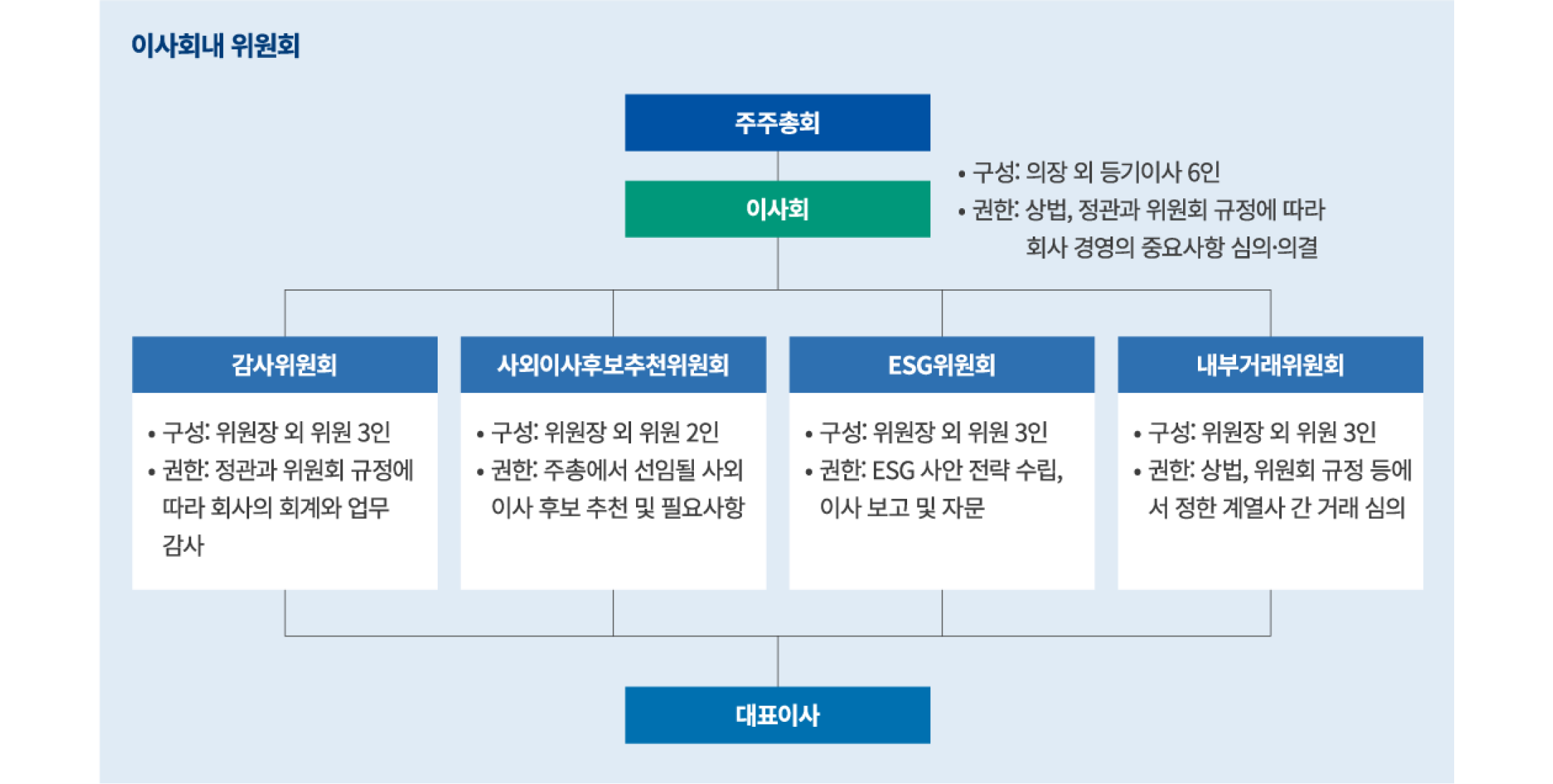 이사회내 위원회

주주총회

이사회

• 구성: 의장 외 등기이사 6인
• 권한: 상법, 정관과 위원회 규정에 따라 회사 경영의 중요사항 심의·의결

감사위원회

• 구성: 위원장 외 위원 3인
• 권한: 정관과 위원회 규정에 따라 회사의 회계와 업무 감사

사외이사후보추천위원회

• 구성: 위원장 외 위원 2인
• 권한: 주총에서 선임될 사외이사 후보 추천 및 필요사항

ESG위원회

• 구성: 위원장 외 위원 3인
• 권한: ESG 사안 전략 수립, 이사 보고 및 자문

내부거래위원회

• 구성: 위원장 외 위원 3인
• 권한: 상법, 위원회 규정 등에서 정한 계열사 간 거래 심의

대표이사